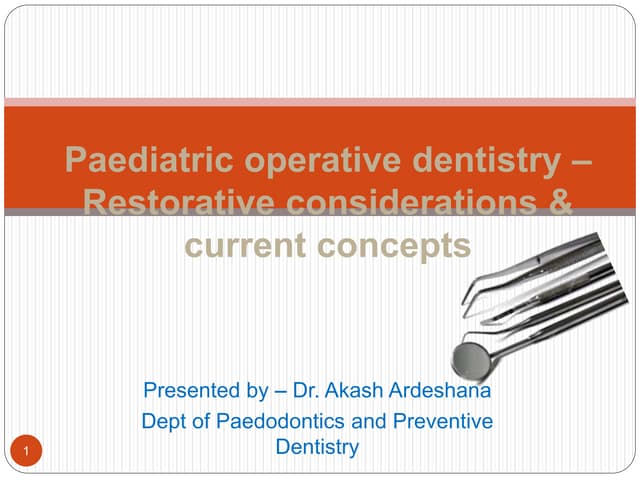 Paediatric operative dentistry – Restorative considerations & current concepts

Presented by – Dr. Akash Ardeshana
Dept of Paedodontics and Preventive Dentistry

1